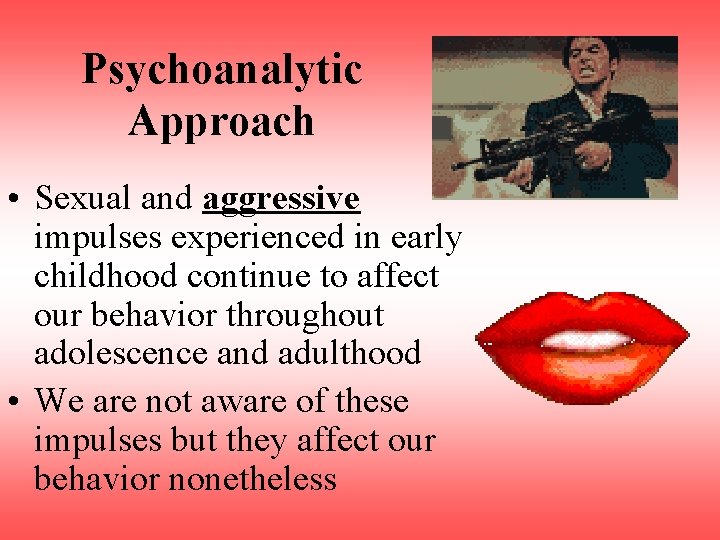 Psychoanalytic Approach

• Sexual and aggressive impulses experienced in early childhood continue to affect our behavior throughout adolescence and adulthood

• We are not aware of these impulses but they affect our behavior nonetheless